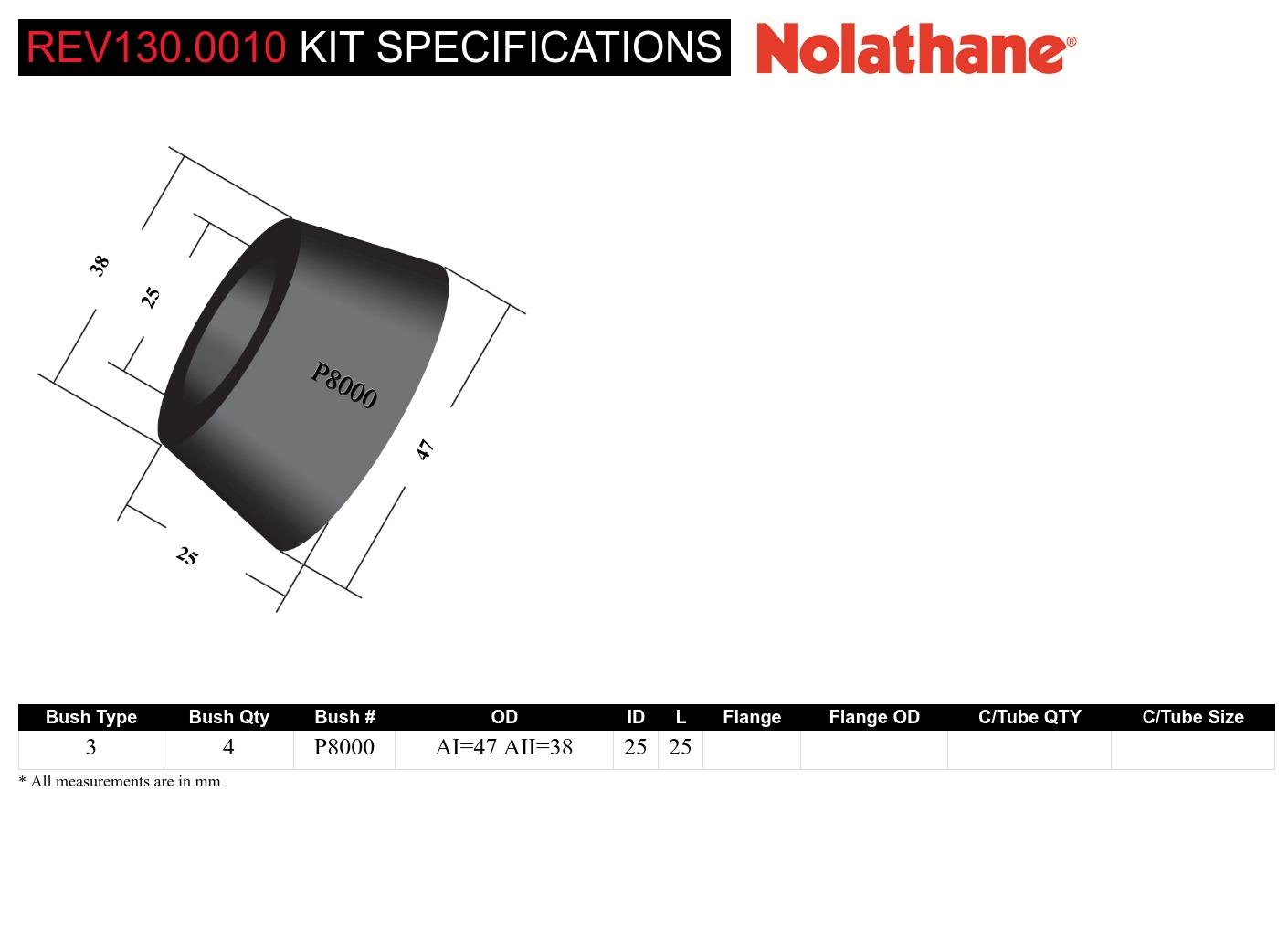 REV130.0010 KIT SPECIFICATIONS

Nolathane®

38

25

P8000

47

25

| Bush Type | Bush Qty | Bush # | OD | ID | L | Flange | Flange OD | C/Tube QTY | C/Tube Size |
|---|---|---|---|---|---|---|---|---|---|
| 3 | 4 | P8000 | AI=47 AII=38 | 25 | 25 | | | | |

* All measurements are in mm